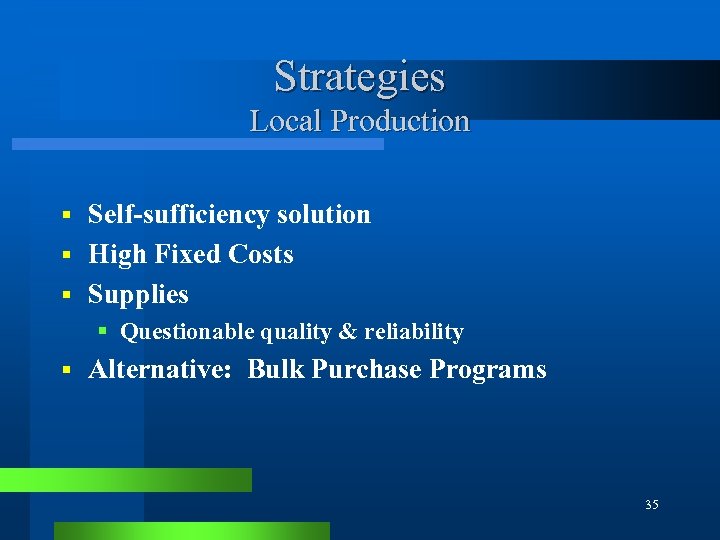 Strategies
Local Production

- Self-sufficiency solution
- High Fixed Costs
- Supplies
  - Questionable quality & reliability
- Alternative:  Bulk Purchase Programs

35